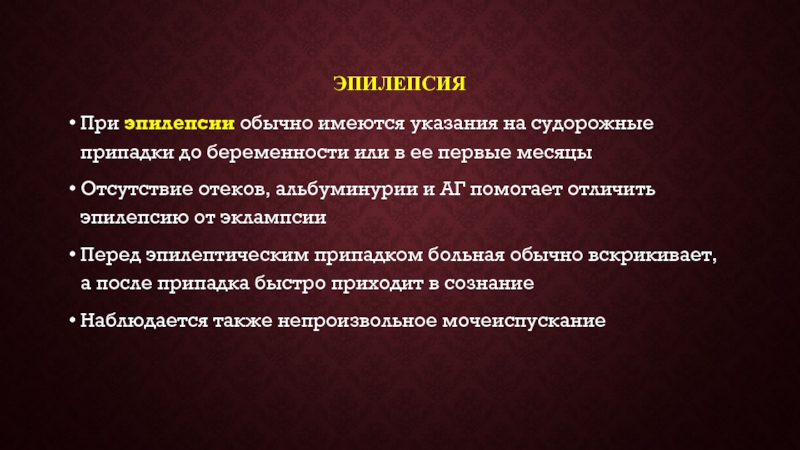 ЭПИЛЕПСИЯ

• При эпилепсии обычно имеются указания на судорожные припадки до беременности или в ее первые месяцы

• Отсутствие отеков, альбуминурии и АГ помогает отличить эпилепсию от эклампсии

• Перед эпилептическим припадком больная обычно вскрикивает, а после припадка быстро приходит в сознание

• Наблюдается также непроизвольное мочеиспускание